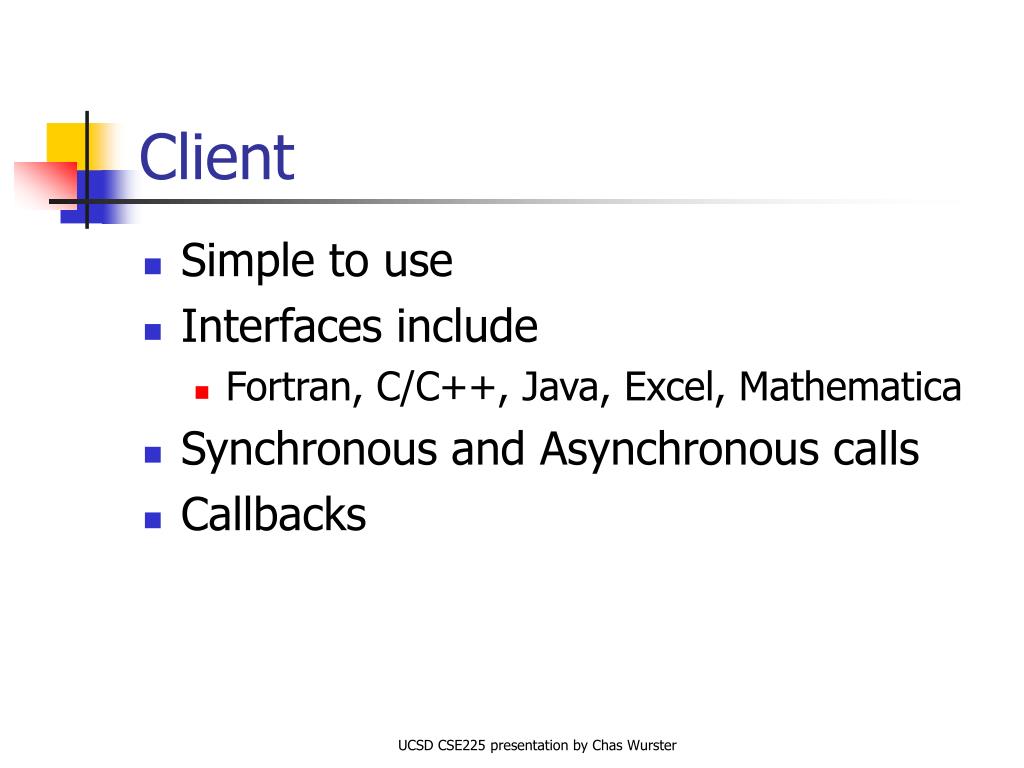 Client

- Simple to use
- Interfaces include
  - Fortran, C/C++, Java, Excel, Mathematica
- Synchronous and Asynchronous calls
- Callbacks

UCSD CSE225 presentation by Chas Wurster